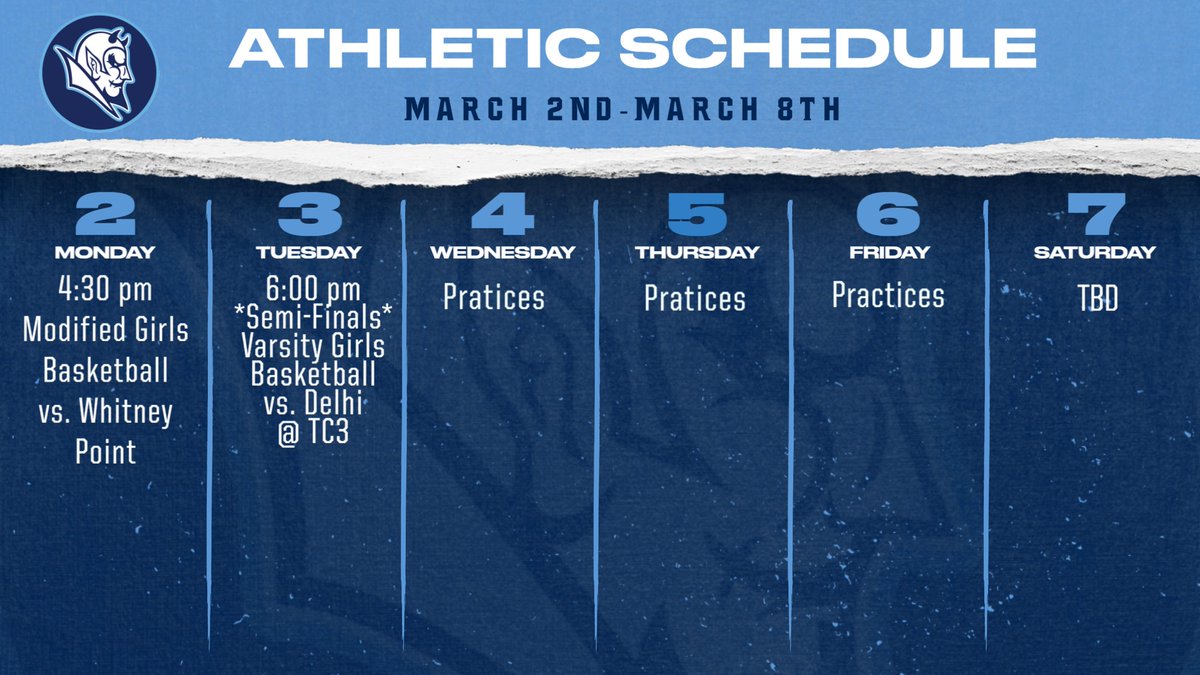 ATHLETIC SCHEDULE

MARCH 2ND-MARCH 8TH

2
MONDAY
4:30 pm
Modified Girls Basketball vs. Whitney Point

3
TUESDAY
6:00 pm
\*Semi-Finals\*
Varsity Girls Basketball vs. Delhi @ TC3

4
WEDNESDAY
Pratices

5
THURSDAY
Pratices

6
FRIDAY
Practices

7
SATURDAY
TBD